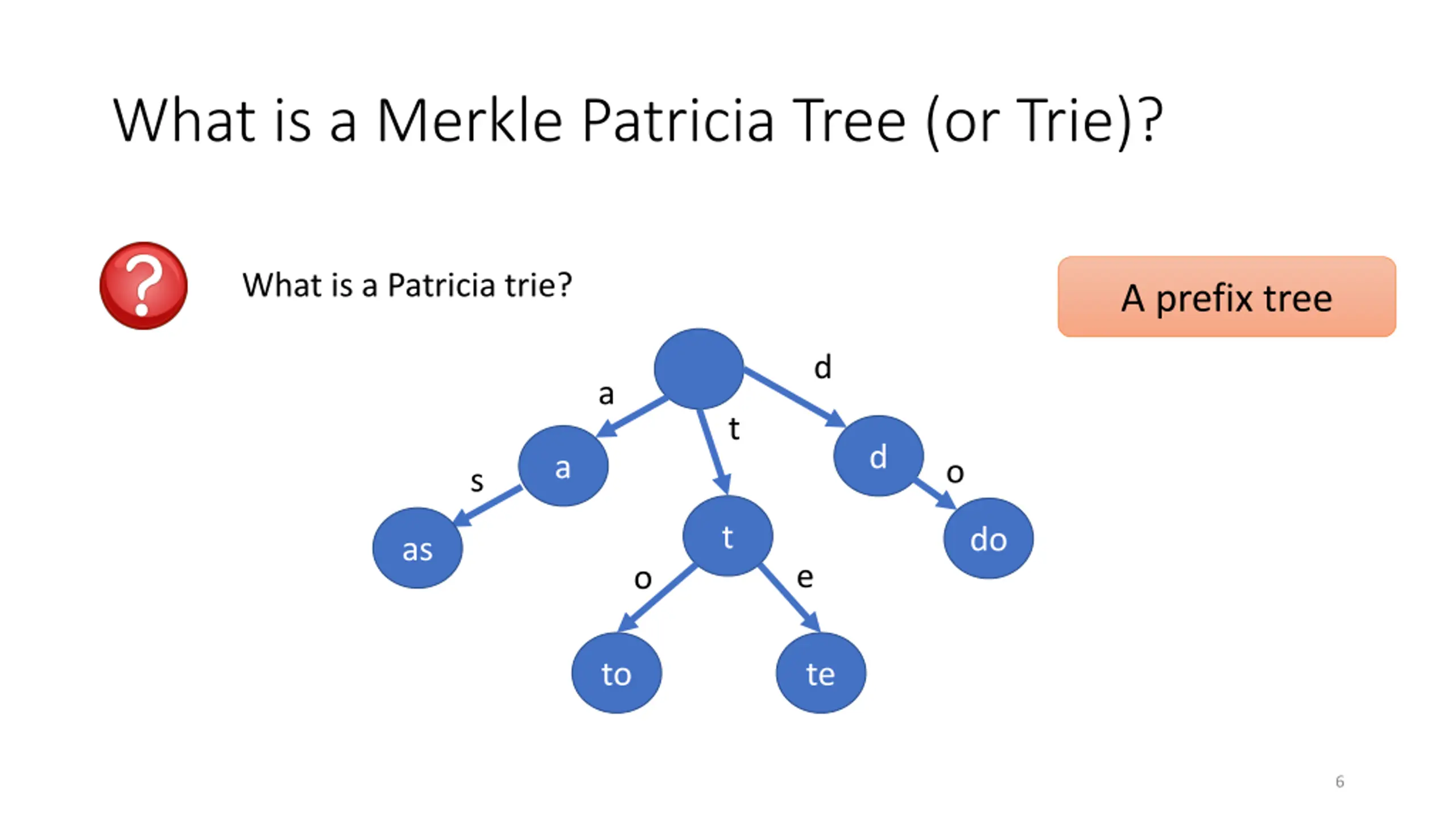 What is a Merkle Patricia Tree (or Trie)?

?

What is a Patricia trie?

A prefix tree

a
d
t
a
d
s
o
as
t
do
o
e
to
te

6